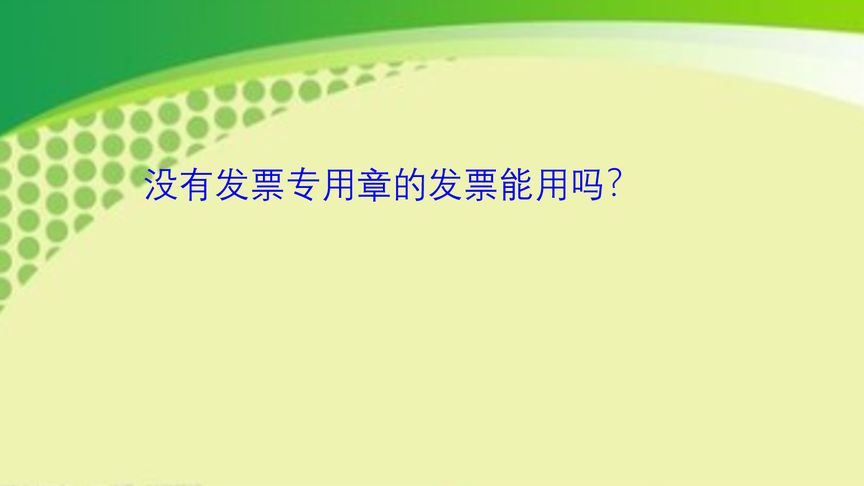 没有发票专用章的发票能用吗？